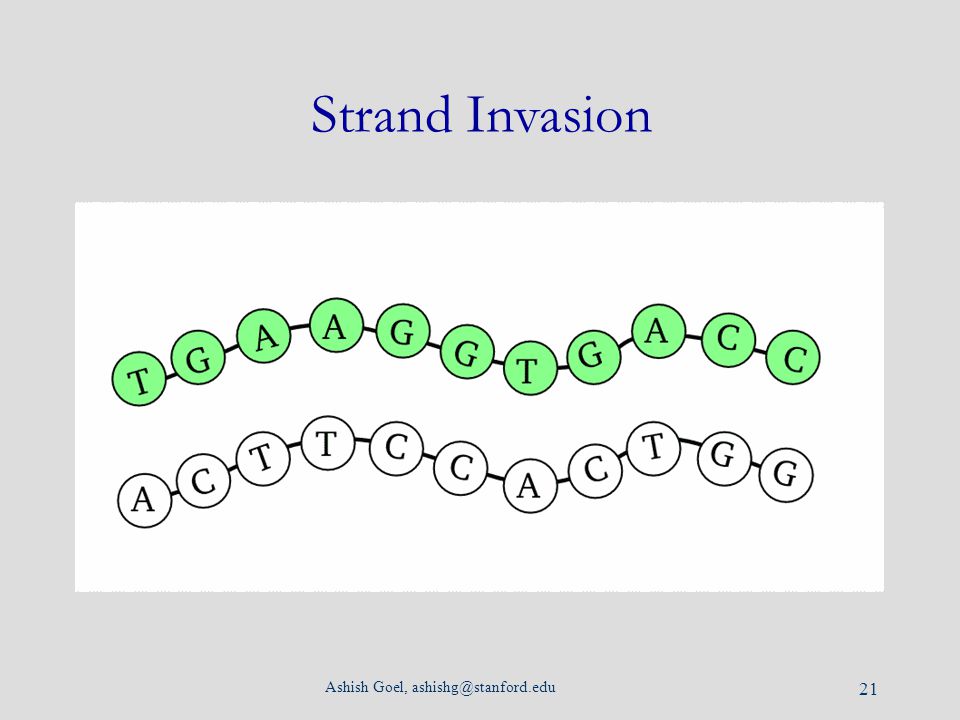 Strand Invasion

T G A A G G T G A C C

A C T T C C A C T G G

Ashish Goel, ashishg@stanford.edu

21